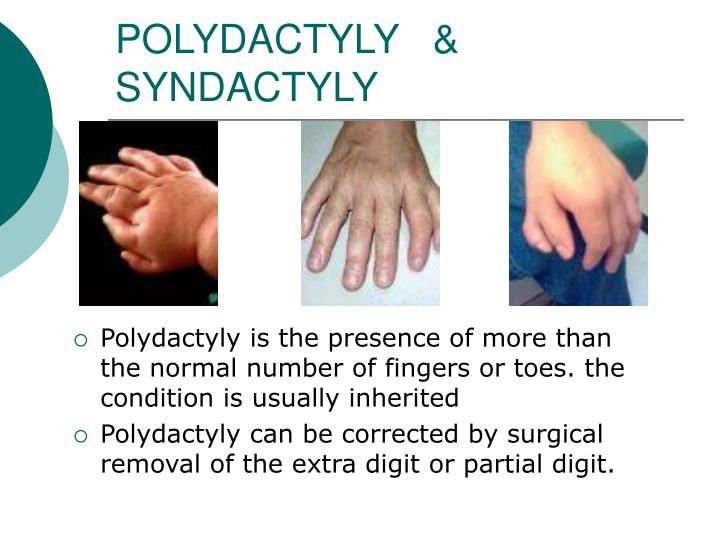 POLYDACTYLY & SYNDACTYLY

○ Polydactyly is the presence of more than the normal number of fingers or toes. the condition is usually inherited

○ Polydactyly can be corrected by surgical removal of the extra digit or partial digit.